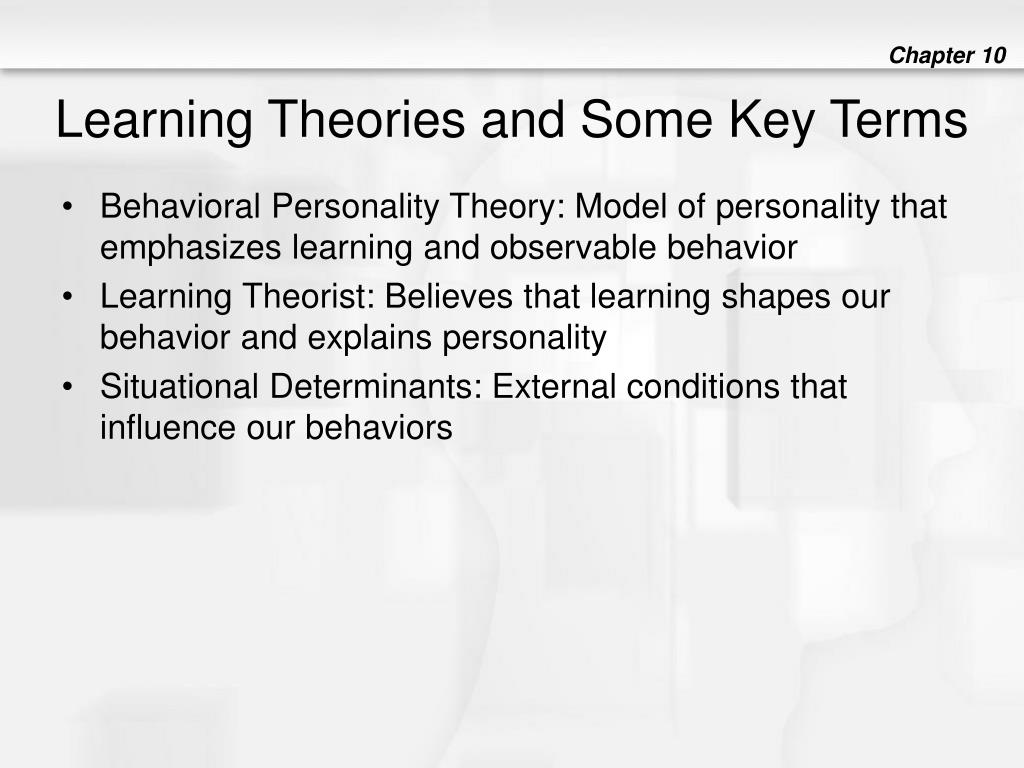 Chapter 10

Learning Theories and Some Key Terms

• Behavioral Personality Theory: Model of personality that emphasizes learning and observable behavior
• Learning Theorist: Believes that learning shapes our behavior and explains personality
• Situational Determinants: External conditions that influence our behaviors